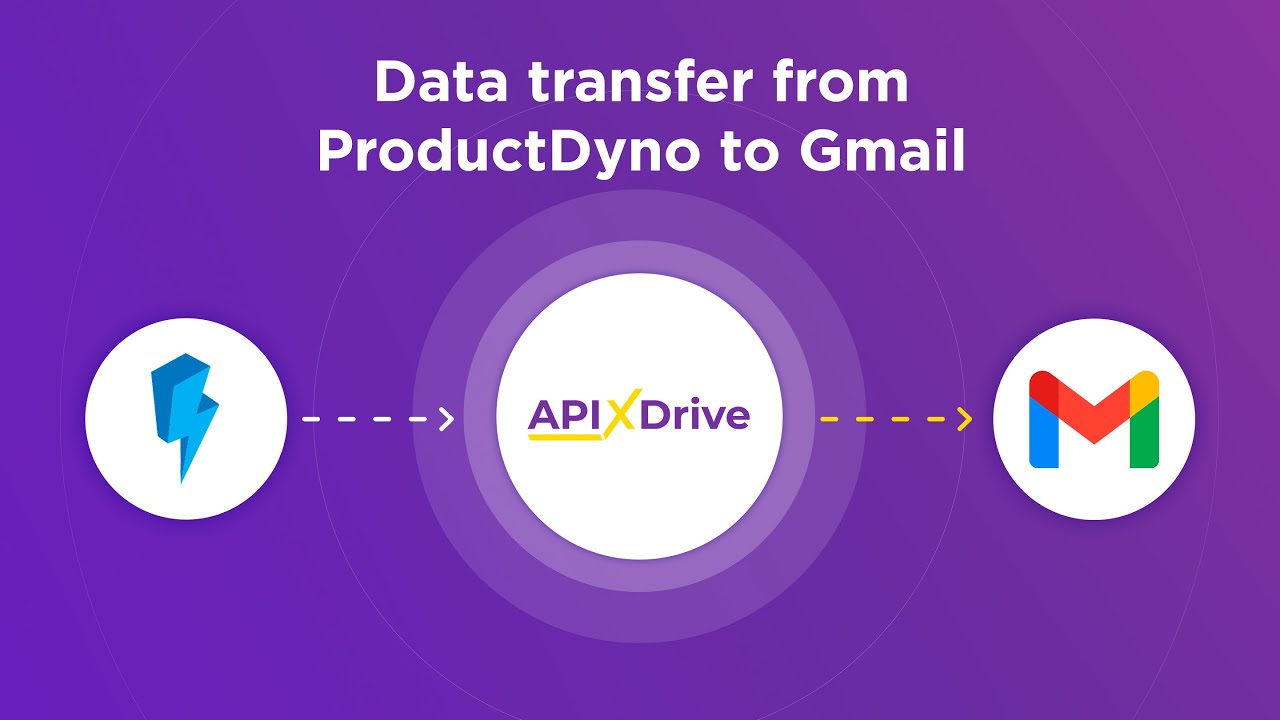 Data transfer from ProductDyno to Gmail

APIXDrive